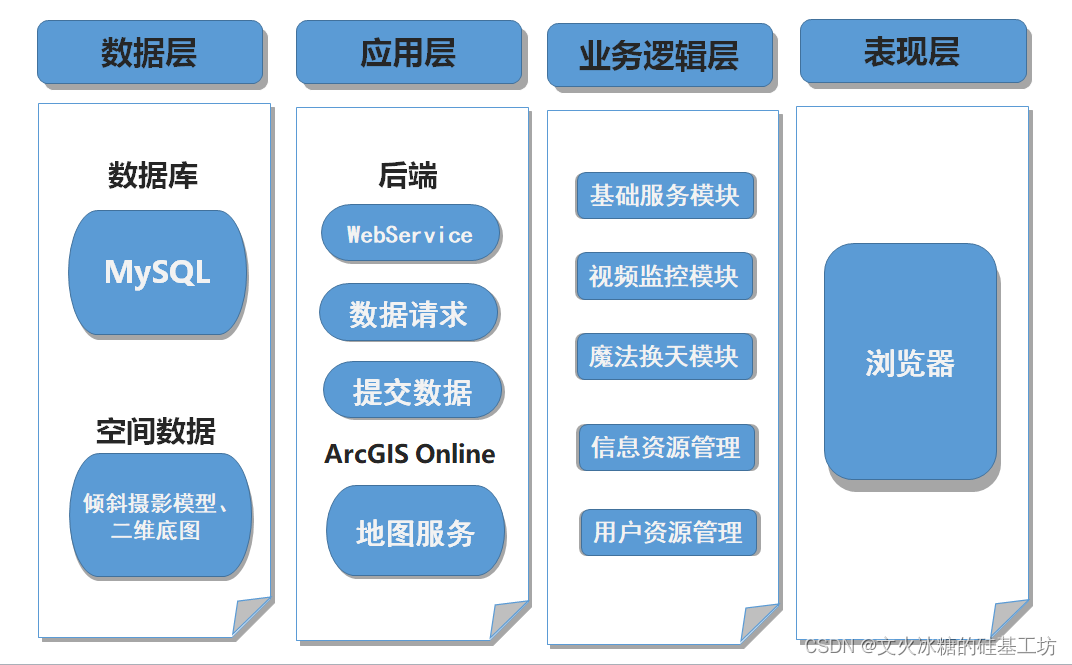 数据层

数据库

MySQL

空间数据

倾斜摄影模型、二维底图

应用层

后端

WebService

数据请求

提交数据

ArcGIS Online

地图服务

业务逻辑层

基础服务模块

视频监控模块

魔法换天模块

信息资源管理

用户资源管理

表现层

浏览器

CSDN @文火冰糖的硅基工坊